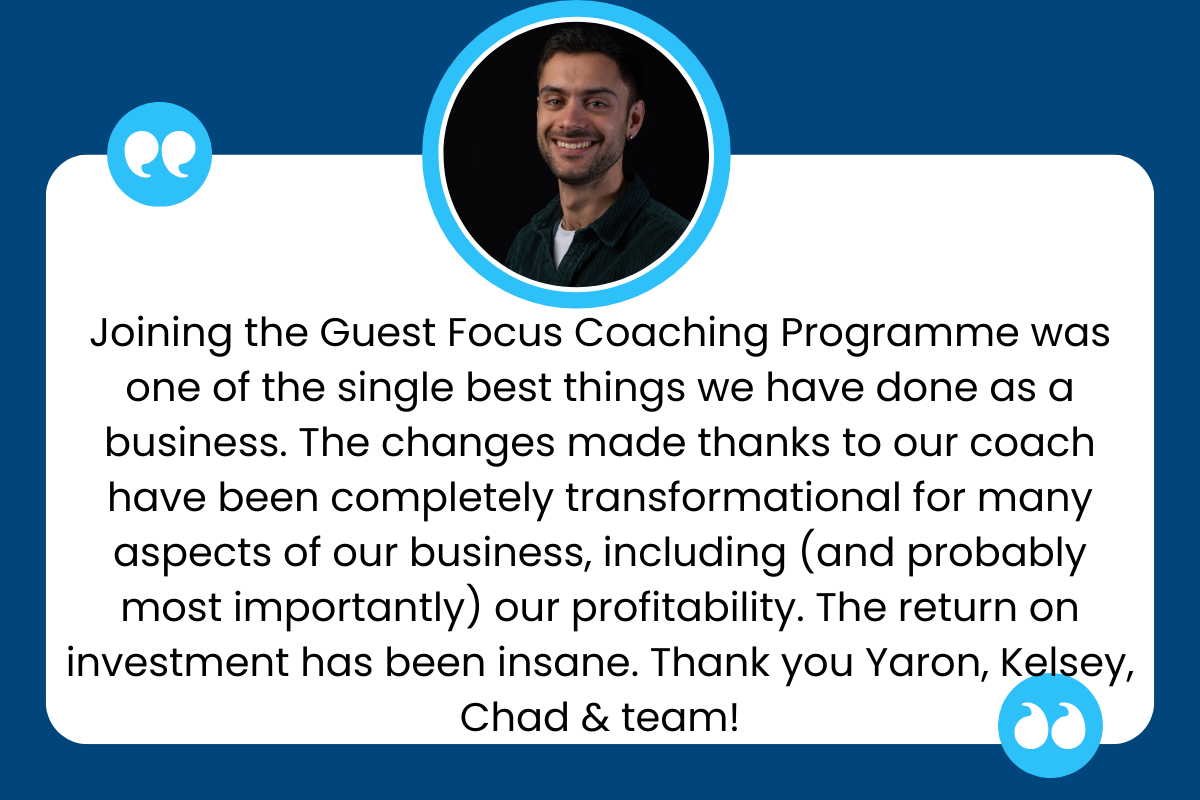 Joining the Guest Focus Coaching Programme was one of the single best things we have done as a business. The changes made thanks to our coach have been completely transformational for many aspects of our business, including (and probably most importantly) our profitability. The return on investment has been insane. Thank you Yaron, Kelsey, Chad & team!